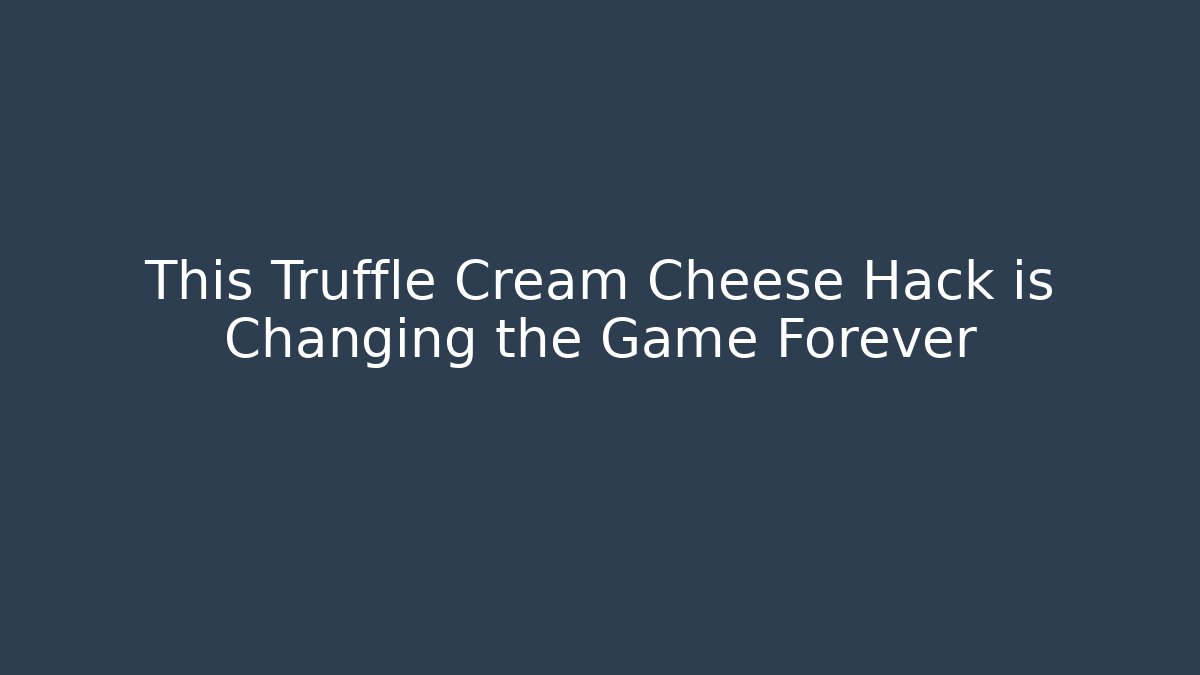 This Truffle Cream Cheese Hack is Changing the Game Forever